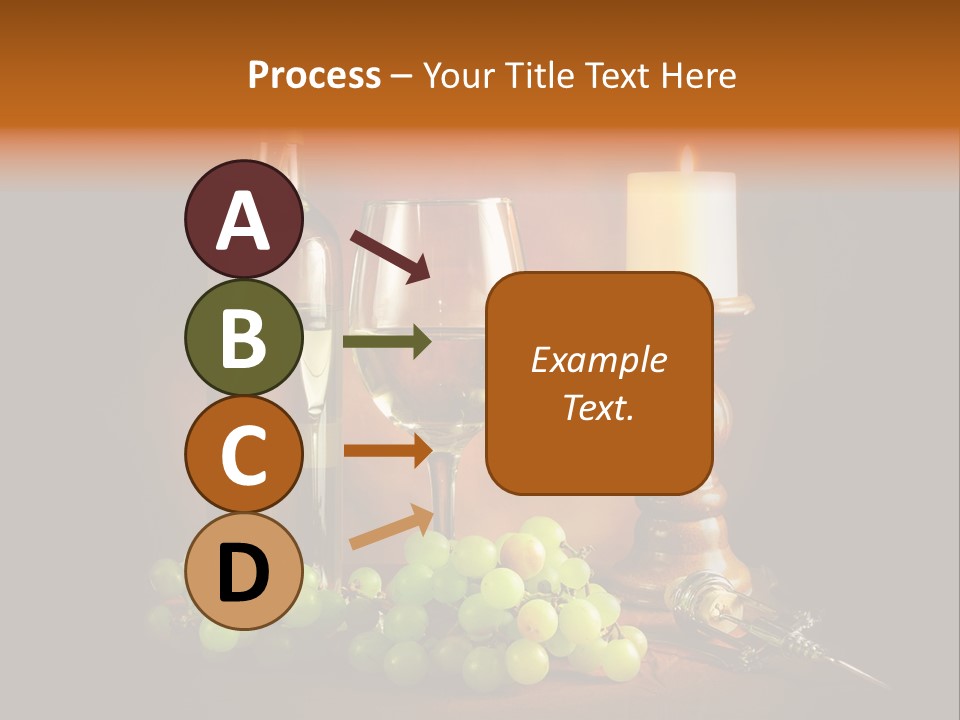 Process – Your Title Text Here

A

B

C

D

Example Text.